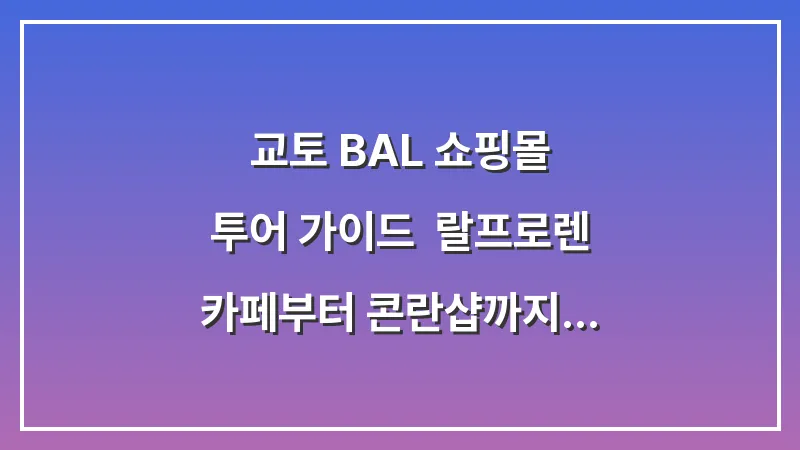 교토 BAL 쇼핑몰 투어 가이드 랄프로렌 카페부터 콘란샵까지...